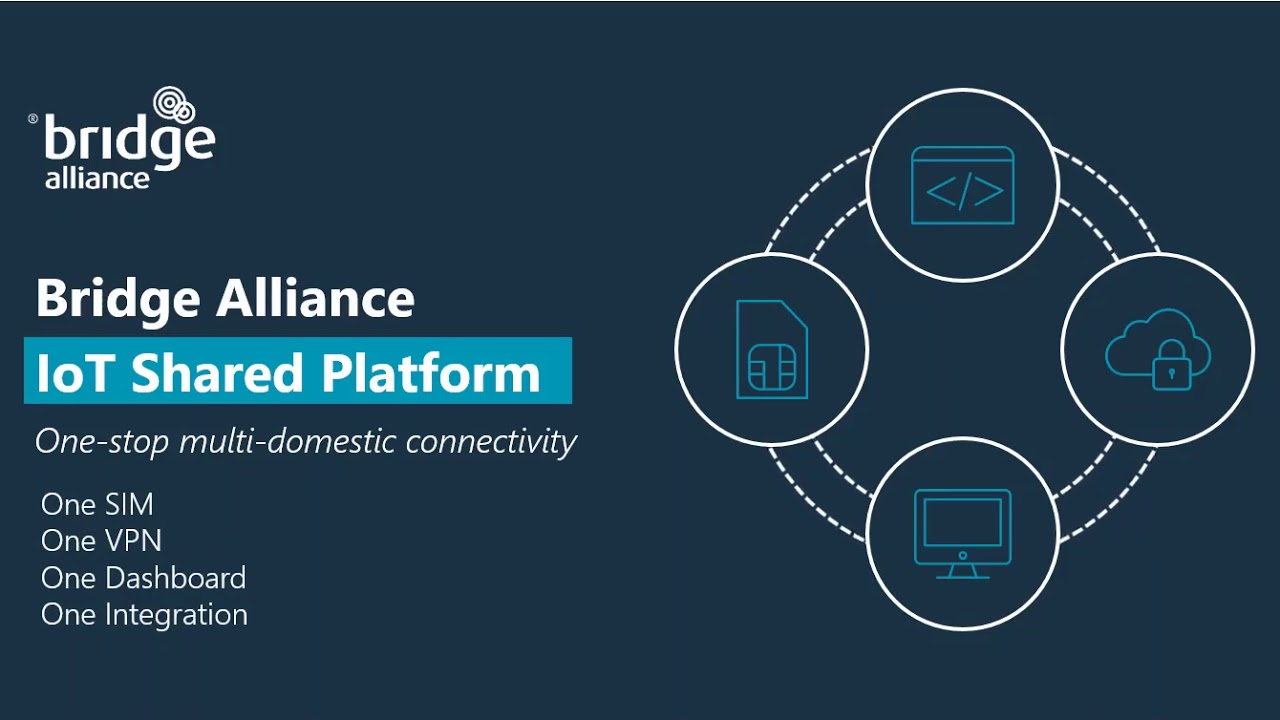 ® bridge alliance

Bridge Alliance
IoT Shared Platform
One-stop multi-domestic connectivity

One SIM
One VPN
One Dashboard
One Integration

</>